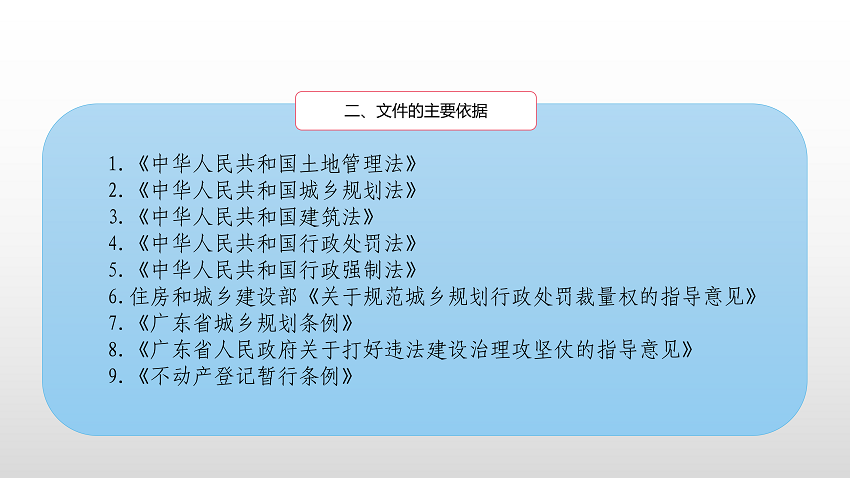 二、文件的主要依据

1.《中华人民共和国土地管理法》
2.《中华人民共和国城乡规划法》
3.《中华人民共和国建筑法》
4.《中华人民共和国行政处罚法》
5.《中华人民共和国行政强制法》
6.住房和城乡建设部《关于规范城乡规划行政处罚裁量权的指导意见》
7.《广东省城乡规划条例》
8.《广东省人民政府关于打好违法建设治理攻坚仗的指导意见》
9.《不动产登记暂行条例》